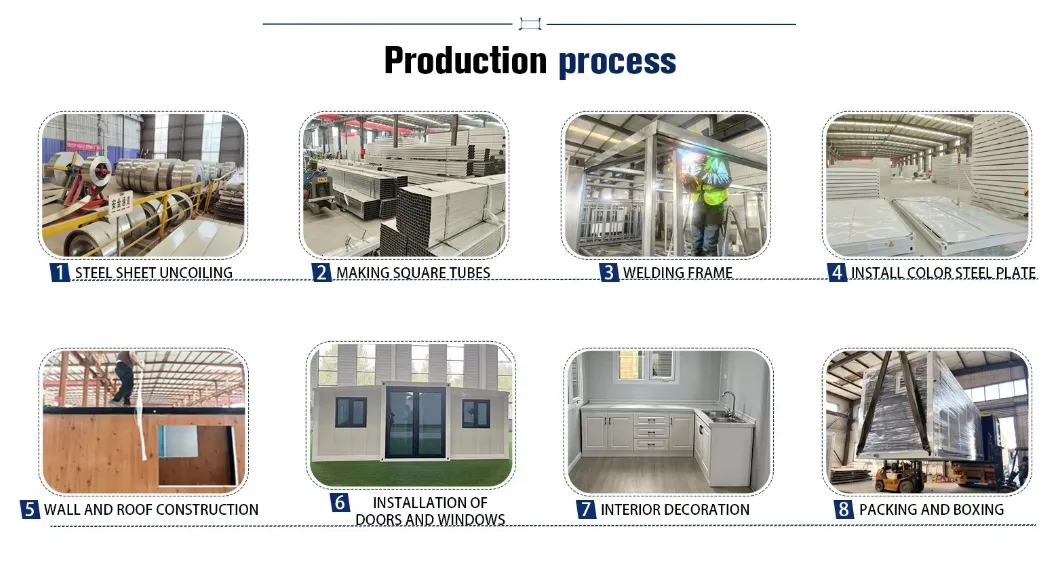 Production process

1 STEEL SHEET UNCOILING

2 MAKING SQUARE TUBES

3 WELDING FRAME

4 INSTALL COLOR STEEL PLATE

5 WALL AND ROOF CONSTRUCTION

6 INSTALLATION OF DOORS AND WINDOWS

7 INTERIOR DECORATION

8 PACKING AND BOXING